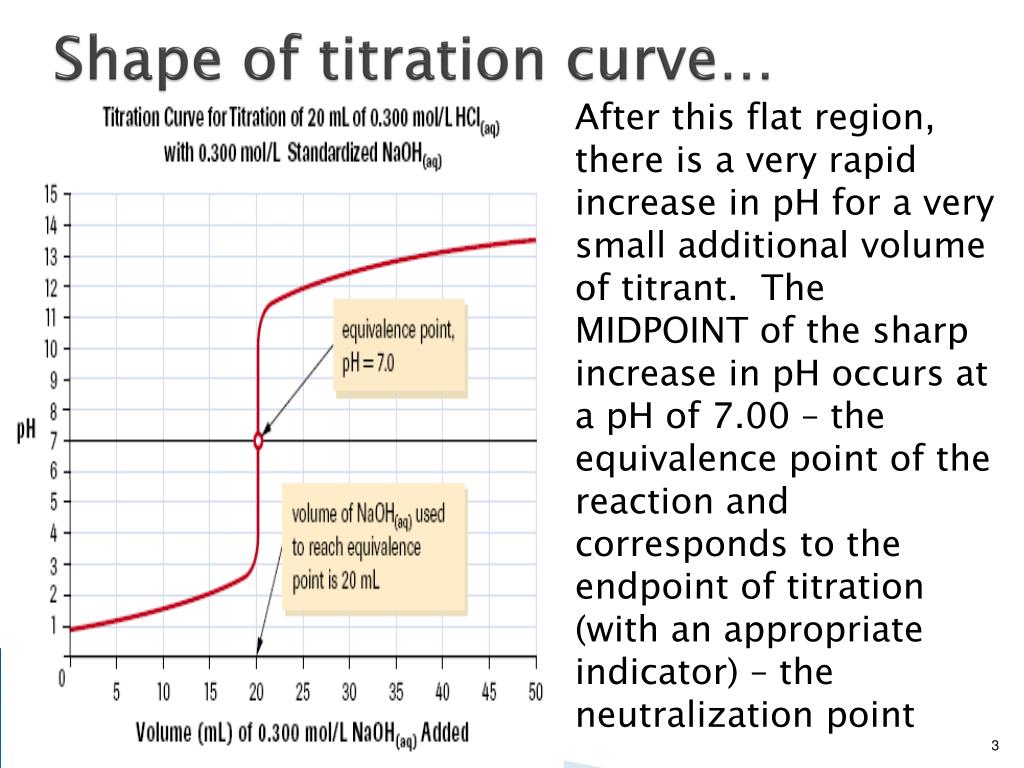 Shape of titration curve…

Titration Curve for Titration of 20 mL of 0.300 mol/L $HCl_{(aq)}$ with 0.300 mol/L Standardized $NaOH_{(aq)}$

pH

15
14
13
12
11
10
9
8
7
6
5
4
3
2
1
0

equivalence point, pH = 7.0

volume of $NaOH_{(aq)}$ used to reach equivalence point is 20 mL

0 5 10 15 20 25 30 35 40 45 50

Volume (mL) of 0.300 mol/L $NaOH_{(aq)}$ Added

After this flat region, there is a very rapid increase in pH for a very small additional volume of titrant. The MIDPOINT of the sharp increase in pH occurs at a pH of 7.00 – the equivalence point of the reaction and corresponds to the endpoint of titration (with an appropriate indicator) – the neutralization point

3